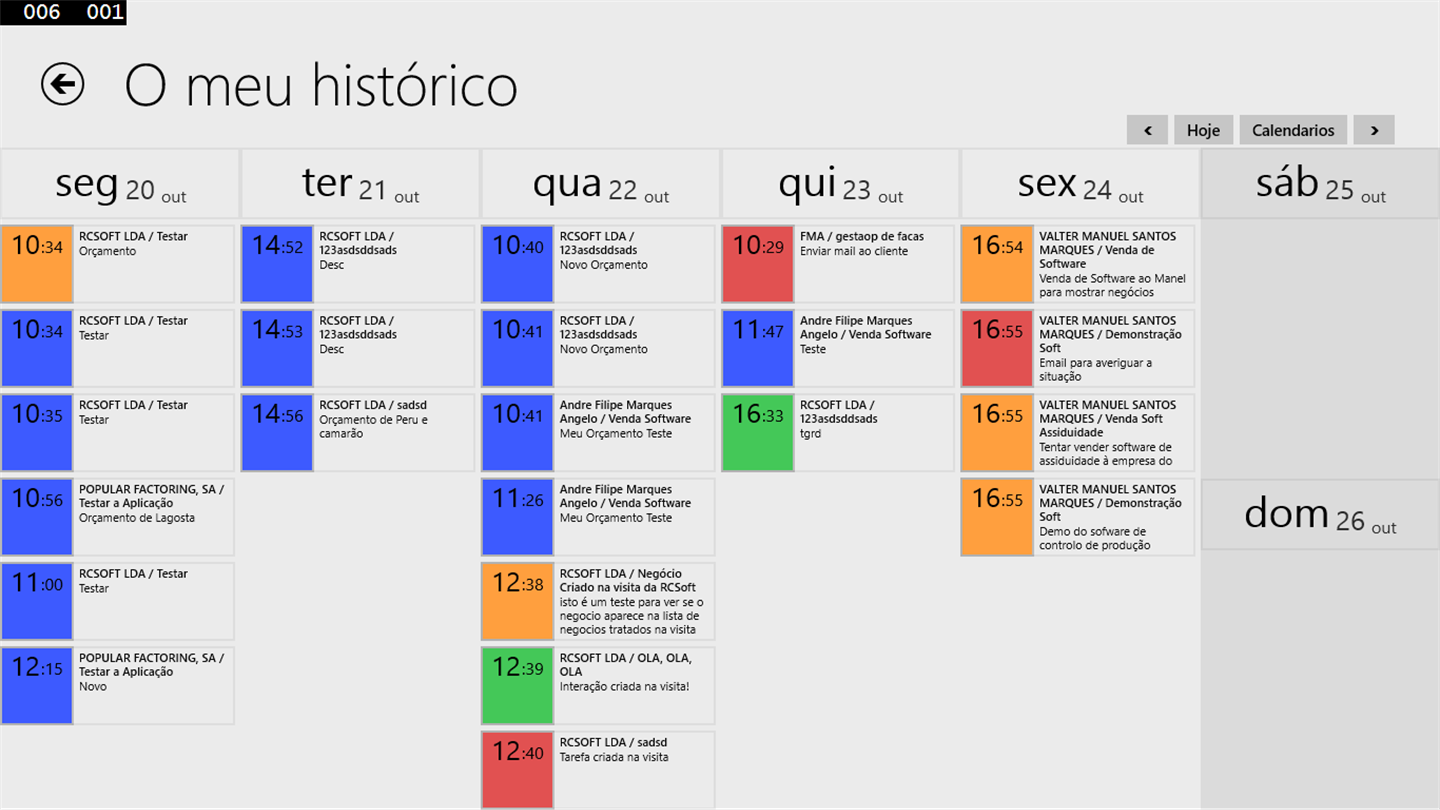 006 001

O meu histórico

‹ Hoje Calendarios ›

seg 20 out

10:34 RCSOFT LDA / Testar
Orçamento

10:34 RCSOFT LDA / Testar
Testar

10:35 RCSOFT LDA / Testar
Testar

10:56 POPULAR FACTORING, SA / Testar a Aplicação
Orçamento de Lagosta

11:00 RCSOFT LDA / Testar
Testar

12:15 POPULAR FACTORING, SA / Testar a Aplicação
Novo

ter 21 out

14:52 RCSOFT LDA / 123asdsddsads
Desc

14:53 RCSOFT LDA / 123asdsddsads
Desc

14:56 RCSOFT LDA / sadsd
Orçamento de Peru e camarão

qua 22 out

10:40 RCSOFT LDA / 123asdsddsads
Novo Orçamento

10:41 RCSOFT LDA / 123asdsddsads
Novo Orçamento

10:41 Andre Filipe Marques Angelo / Venda Software
Meu Orçamento Teste

11:26 Andre Filipe Marques Angelo / Venda Software
Meu Orçamento Teste

12:38 RCSOFT LDA / Negócio Criado na visita da RCSoft
isto é um teste para ver se o negocio aparece na lista de negocios tratados na visita

12:39 RCSOFT LDA / OLA, OLA, OLA
Interação criada na visita!

12:40 RCSOFT LDA / sadsd
Tarefa criada na visita

qui 23 out

10:29 FMA / gestaop de facas
Enviar mail ao cliente

11:47 Andre Filipe Marques Angelo / Venda Software
Teste

16:33 RCSOFT LDA / 123asdsddsads
tgrd

sex 24 out

16:54 VALTER MANUEL SANTOS MARQUES / Venda de Software
Venda de Software ao Manel para mostrar negócios

16:55 VALTER MANUEL SANTOS MARQUES / Demonstração Soft
Email para averiguar a situação

16:55 VALTER MANUEL SANTOS MARQUES / Venda Soft Assiduidade
Tentar vender software de assiduidade à empresa do

16:55 VALTER MANUEL SANTOS MARQUES / Demonstração Soft
Demo do sofware de controlo de produção

sáb 25 out

dom 26 out